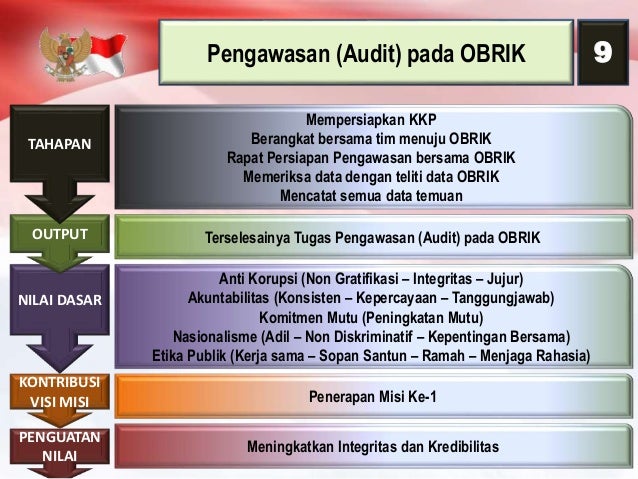 Pengawasan (Audit) pada OBRIK

9

TAHAPAN

Mempersiapkan KKP
Berangkat bersama tim menuju OBRIK
Rapat Persiapan Pengawasan bersama OBRIK
Memeriksa data dengan teliti data OBRIK
Mencatat semua data temuan

OUTPUT

Terselesainya Tugas Pengawasan (Audit) pada OBRIK

NILAI DASAR

Anti Korupsi (Non Gratifikasi – Integritas – Jujur)
Akuntabilitas (Konsisten – Kepercayaan – Tanggungjawab)
Komitmen Mutu (Peningkatan Mutu)
Nasionalisme (Adil – Non Diskriminatif – Kepentingan Bersama)
Etika Publik (Kerja sama – Sopan Santun – Ramah – Menjaga Rahasia)

KONTRIBUSI VISI MISI

Penerapan Misi Ke-1

PENGUATAN NILAI

Meningkatkan Integritas dan Kredibilitas